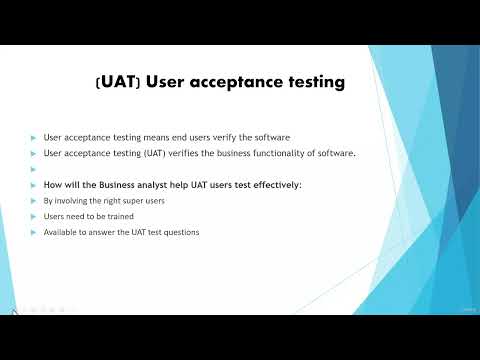 (UAT) User acceptance testing

User acceptance testing means end users verify the software

User acceptance testing (UAT) verifies the business functionality of software.

How will the Business analyst help UAT users test effectively:

By involving the right super users

Users need to be trained

Available to answer the UAT test questions